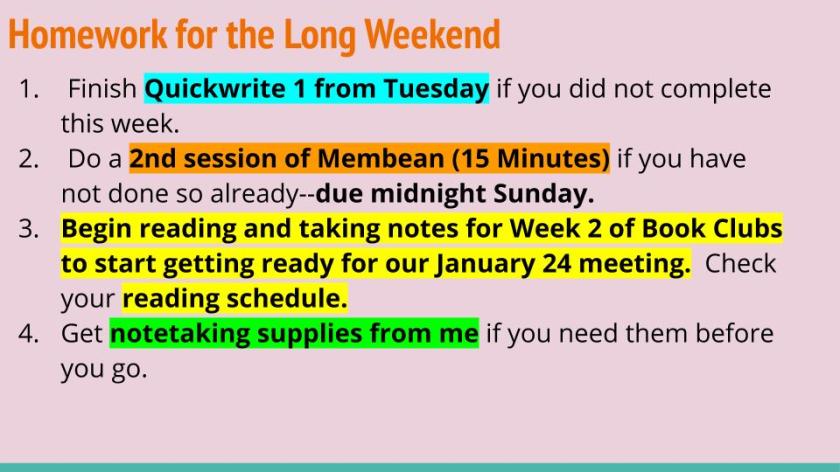 Homework for the Long Weekend

1. Finish Quickwrite 1 from Tuesday if you did not complete this week.
2. Do a 2nd session of Membean (15 Minutes) if you have not done so already--due midnight Sunday.
3. Begin reading and taking notes for Week 2 of Book Clubs to start getting ready for our January 24 meeting. Check your reading schedule.
4. Get notetaking supplies from me if you need them before you go.